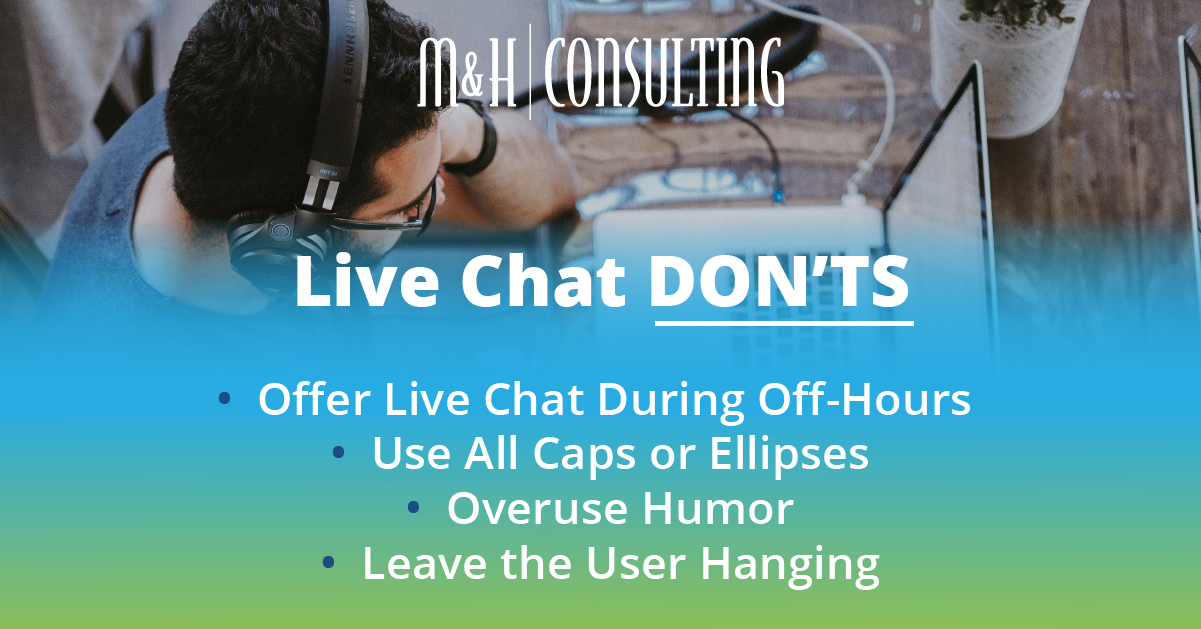 M&H | CONSULTING

Live Chat DON'TS

• Offer Live Chat During Off-Hours
• Use All Caps or Ellipses
• Overuse Humor
• Leave the User Hanging